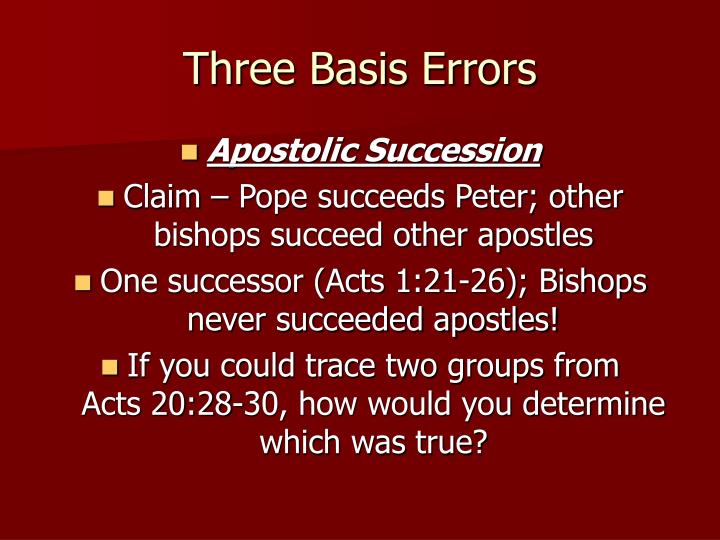 Three Basis Errors

Apostolic Succession

Claim – Pope succeeds Peter; other bishops succeed other apostles

One successor (Acts 1:21-26); Bishops never succeeded apostles!

If you could trace two groups from Acts 20:28-30, how would you determine which was true?